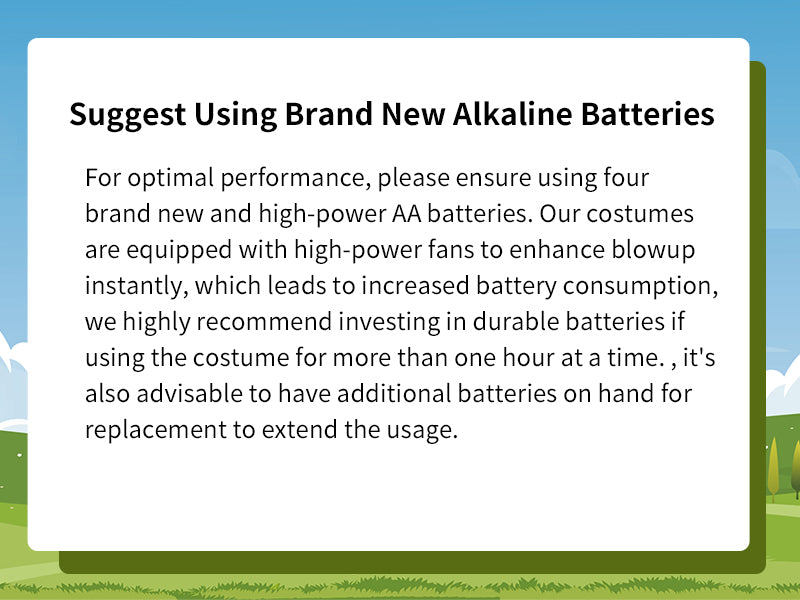 Suggest Using Brand New Alkaline Batteries

For optimal performance, please ensure using four brand new and high-power AA batteries. Our costumes are equipped with high-power fans to enhance blowup instantly, which leads to increased battery consumption, we highly recommend investing in durable batteries if using the costume for more than one hour at a time. , it's also advisable to have additional batteries on hand for replacement to extend the usage.